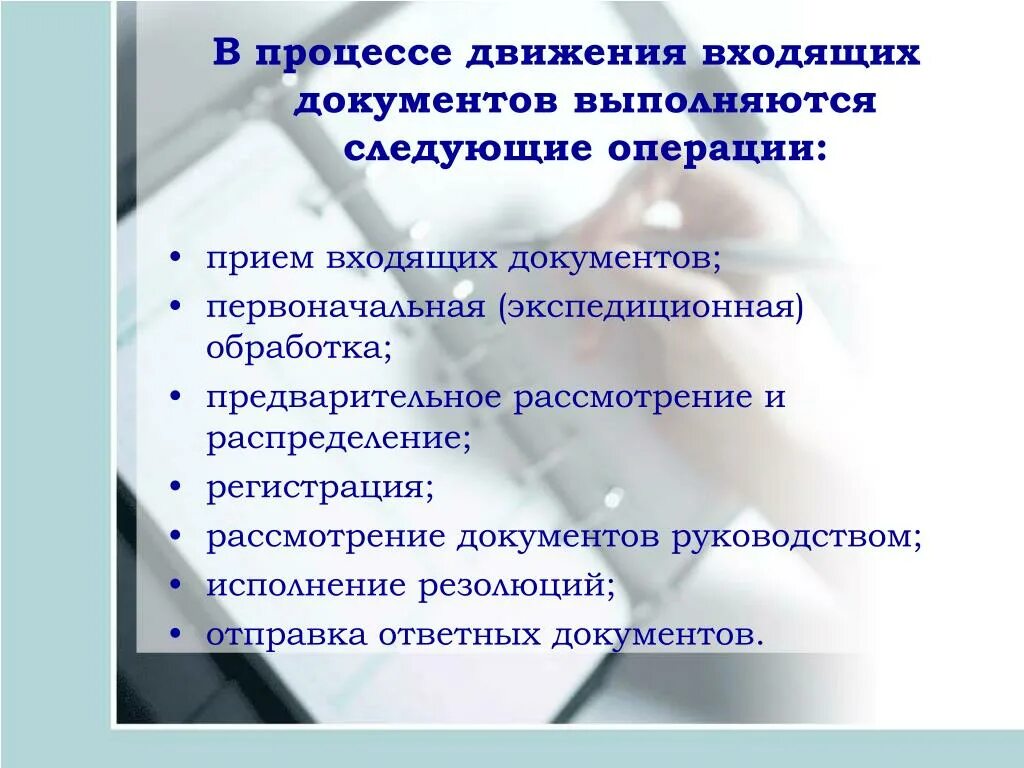 В процессе движения входящих документов выполняются следующие операции:

• прием входящих документов;
• первоначальная (экспедиционная) обработка;
• предварительное рассмотрение и распределение;
• регистрация;
• рассмотрение документов руководством;
• исполнение резолюций;
• отправка ответных документов.